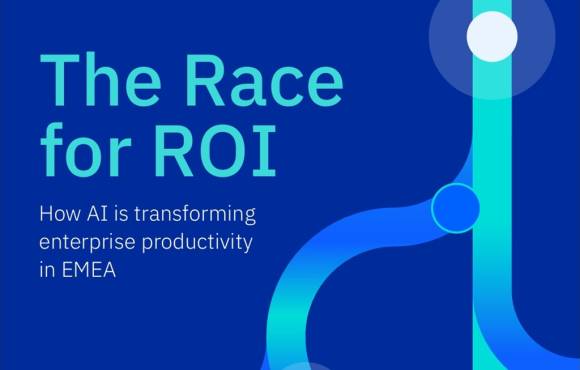 The Race for ROI

How AI is transforming enterprise productivity in EMEA